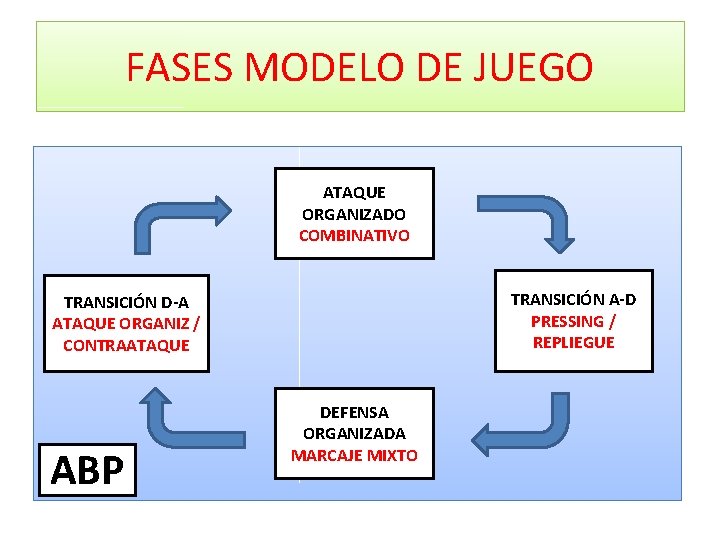 FASES MODELO DE JUEGO

ATAQUE ORGANIZADO COMBINATIVO

TRANSICIÓN A-D PRESSING / REPLIEGUE

DEFENSA ORGANIZADA MARCAJE MIXTO

TRANSICIÓN D-A ATAQUE ORGANIZ / CONTRAATAQUE

ABP